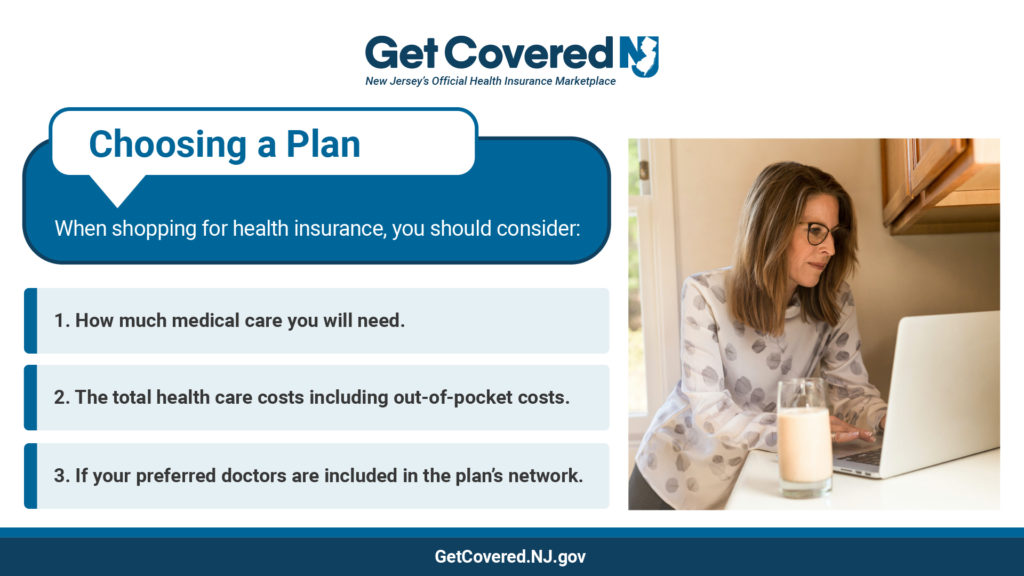 Get Covered NJ
New Jersey's Official Health Insurance Marketplace

Choosing a Plan

When shopping for health insurance, you should consider:

1. How much medical care you will need.

2. The total health care costs including out-of-pocket costs.

3. If your preferred doctors are included in the plan's network.

GetCovered.NJ.gov